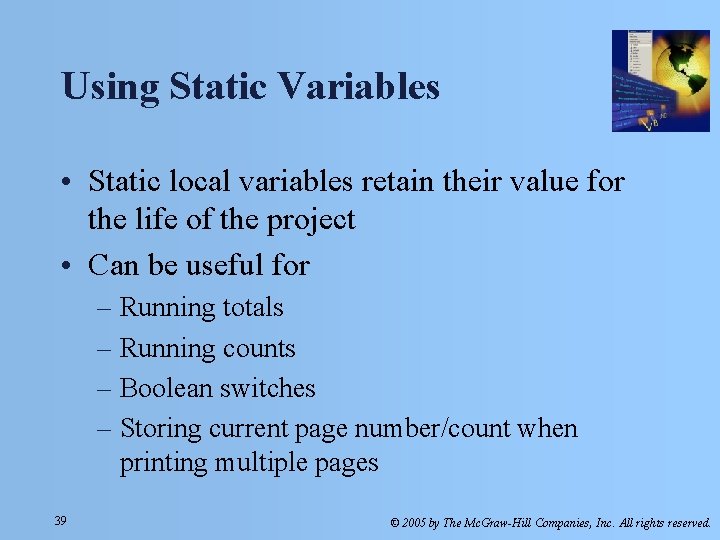 Using Static Variables

• Static local variables retain their value for the life of the project

• Can be useful for
– Running totals
– Running counts
– Boolean switches
– Storing current page number/count when printing multiple pages

39

© 2005 by The McGraw-Hill Companies, Inc. All rights reserved.